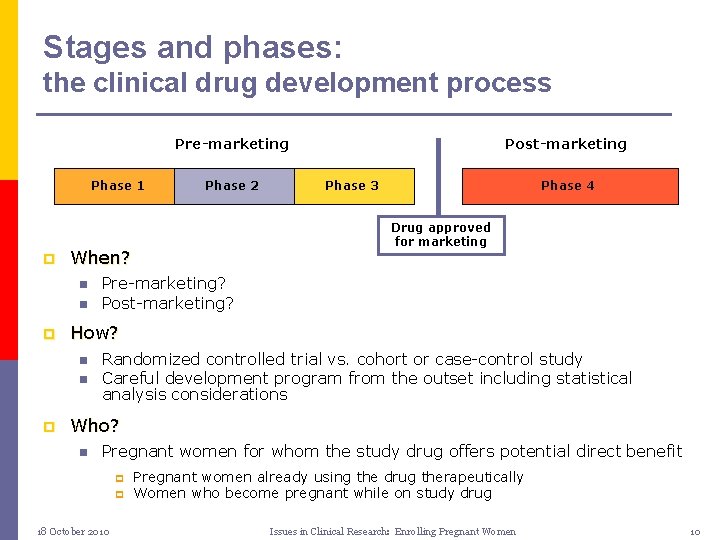 Stages and phases:
the clinical drug development process

Pre-marketing

Post-marketing

Phase 1

Phase 2

Phase 3

Phase 4

Drug approved for marketing

When?

Pre-marketing?

Post-marketing?

How?

Randomized controlled trial vs. cohort or case-control study

Careful development program from the outset including statistical analysis considerations

Who?

Pregnant women for whom the study drug offers potential direct benefit

Pregnant women already using the drug therapeutically

Women who become pregnant while on study drug

18 October 2010

Issues in Clinical Research: Enrolling Pregnant Women

10